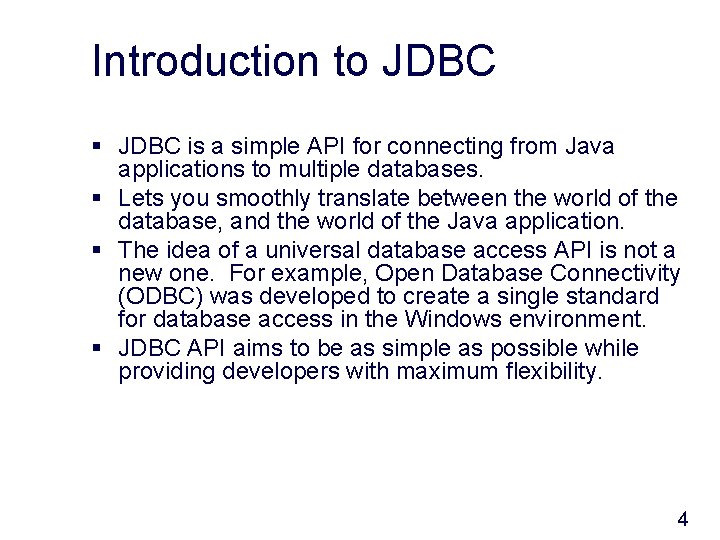 Introduction to JDBC

▪ JDBC is a simple API for connecting from Java applications to multiple databases.
▪ Lets you smoothly translate between the world of the database, and the world of the Java application.
▪ The idea of a universal database access API is not a new one. For example, Open Database Connectivity (ODBC) was developed to create a single standard for database access in the Windows environment.
▪ JDBC API aims to be as simple as possible while providing developers with maximum flexibility.

4